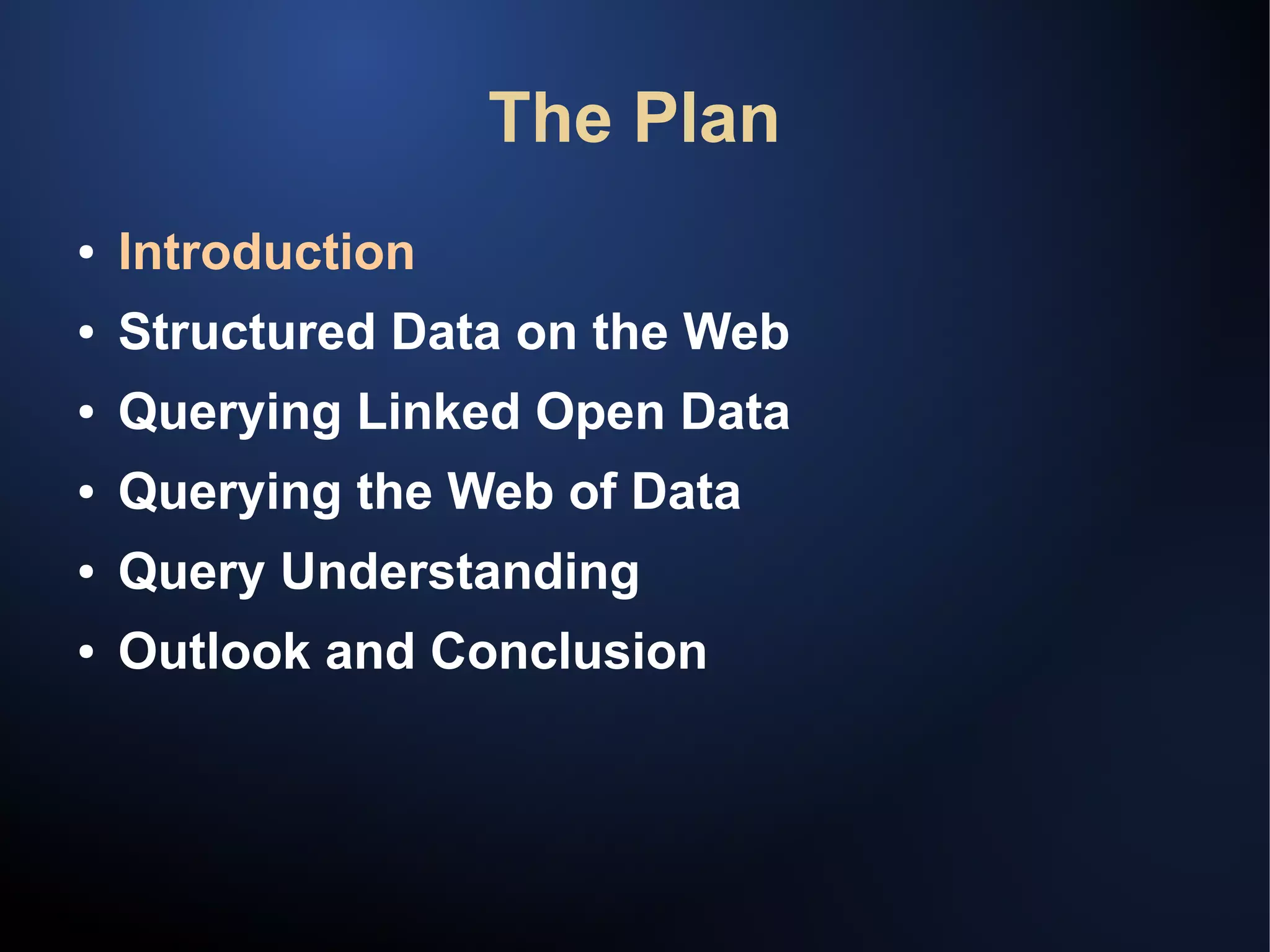 The Plan

• Introduction
• Structured Data on the Web
• Querying Linked Open Data
• Querying the Web of Data
• Query Understanding
• Outlook and Conclusion